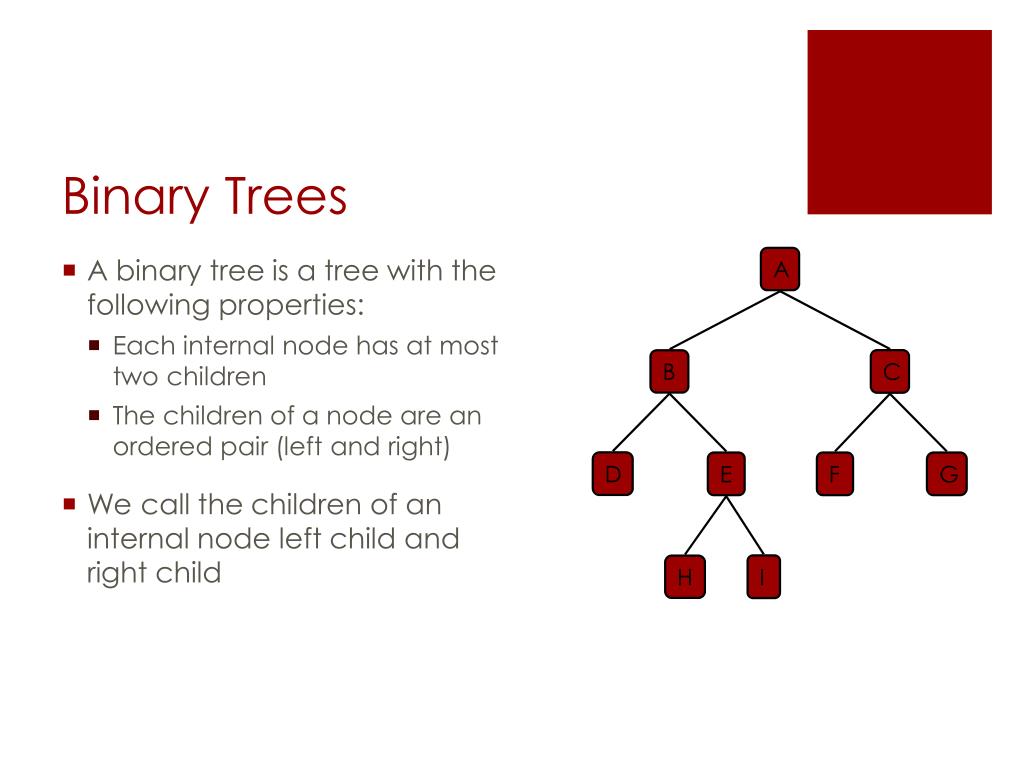 Binary Trees

A binary tree is a tree with the following properties:

Each internal node has at most two children

The children of a node are an ordered pair (left and right)

We call the children of an internal node left child and right child

A

B

C

D

E

F

G

H

I